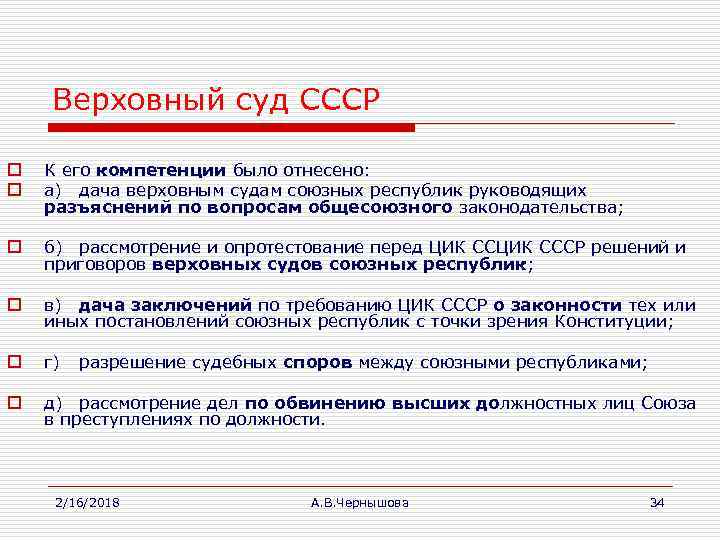 Верховный суд СССР

К его компетенции было отнесено:

а) дача верховным судам союзных республик руководящих разъяснений по вопросам общесоюзного законодательства;

б) рассмотрение и опротестование перед ЦИК ССЦИК СССР решений и приговоров верховных судов союзных республик;

в) дача заключений по требованию ЦИК СССР о законности тех или иных постановлений союзных республик с точки зрения Конституции;

г) разрешение судебных споров между союзными республиками;

д) рассмотрение дел по обвинению высших должностных лиц Союза в преступлениях по должности.

2/16/2018 А.В.Чернышова 34